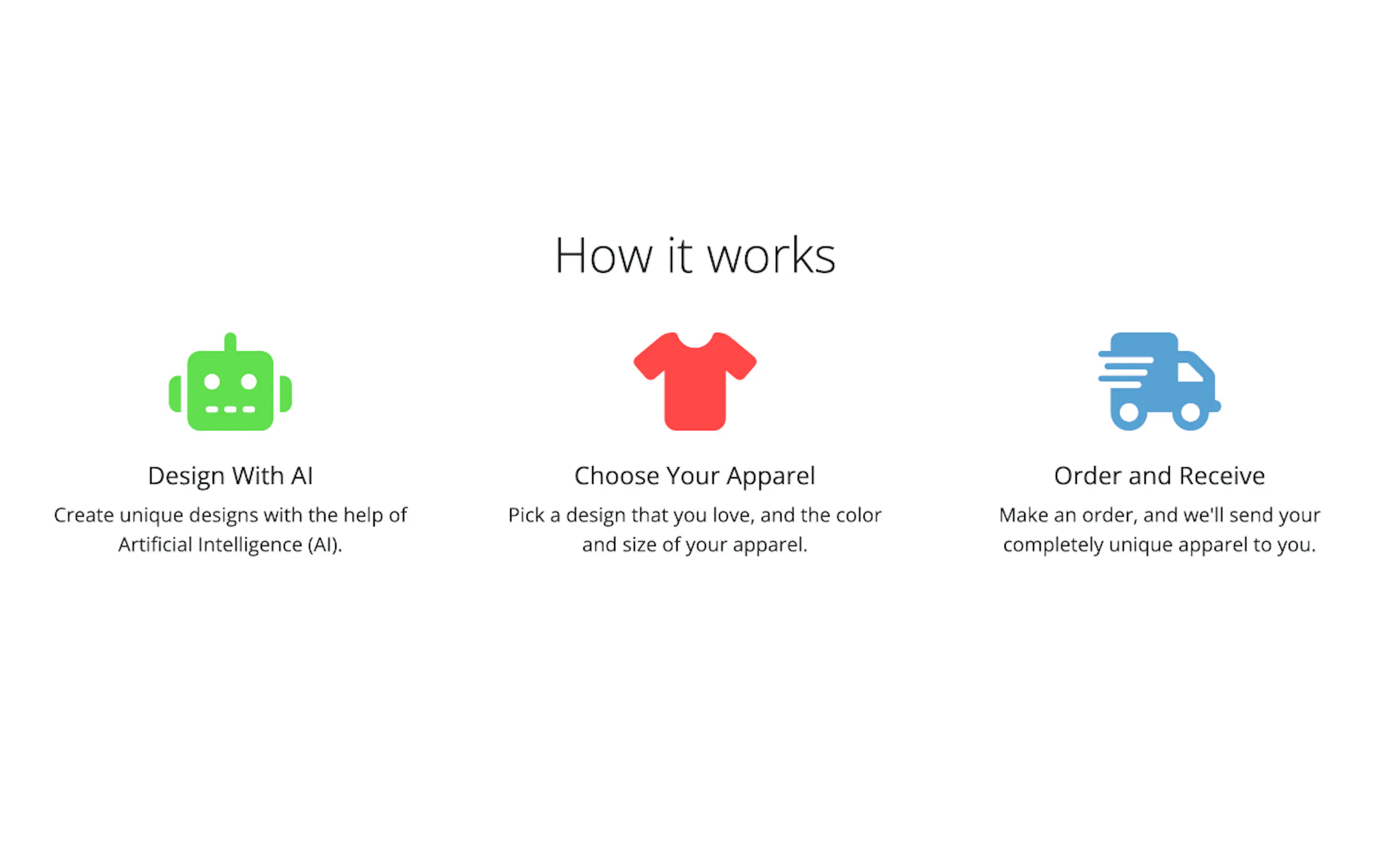 How it works

Design With AI

Create unique designs with the help of Artificial Intelligence (AI).

Choose Your Apparel

Pick a design that you love, and the color and size of your apparel.

Order and Receive

Make an order, and we'll send your completely unique apparel to you.